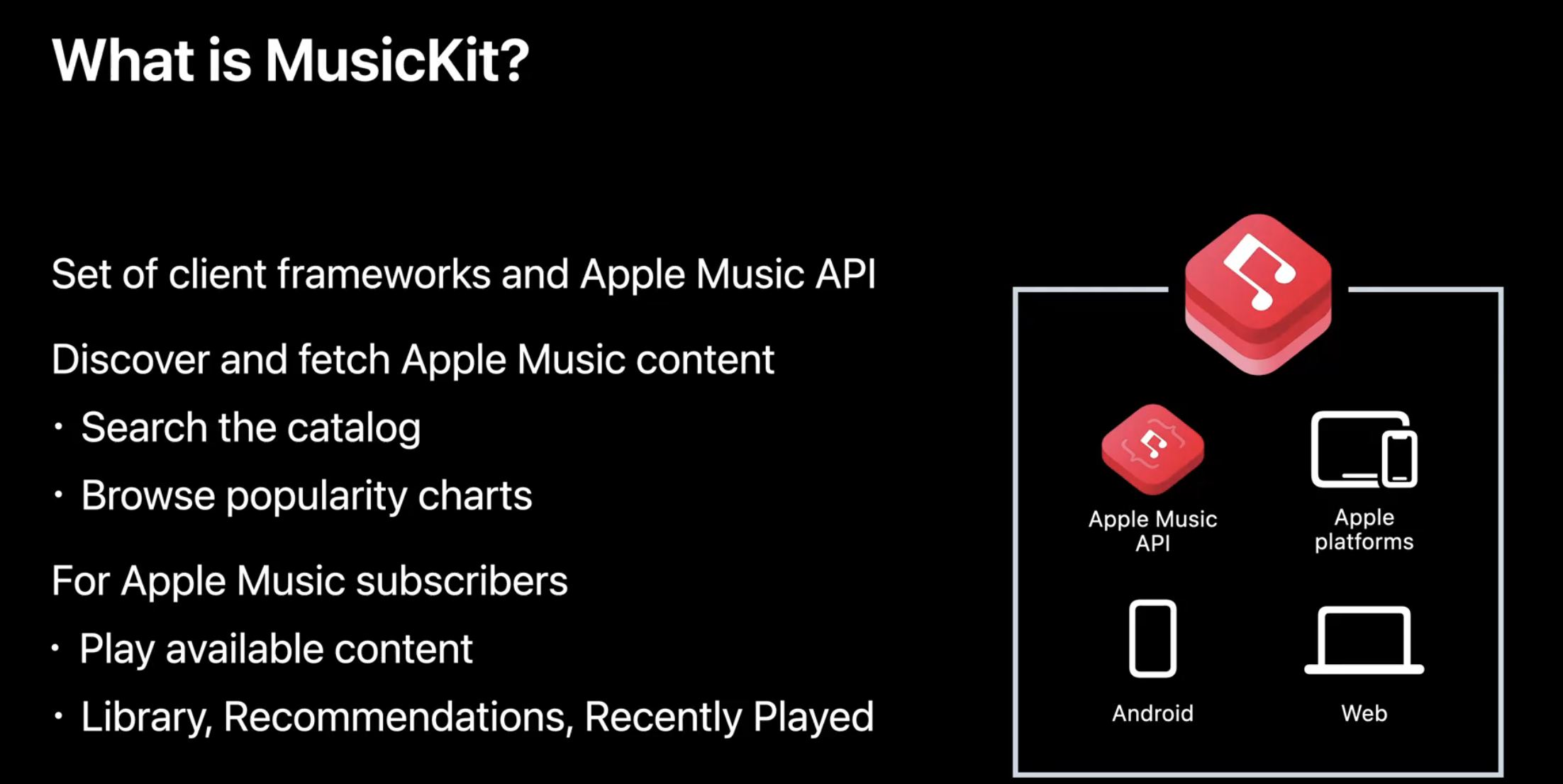 What is MusicKit?

Set of client frameworks and Apple Music API

Discover and fetch Apple Music content

• Search the catalog

• Browse popularity charts

For Apple Music subscribers

• Play available content

• Library, Recommendations, Recently Played

Apple Music API

Apple platforms

Android

Web